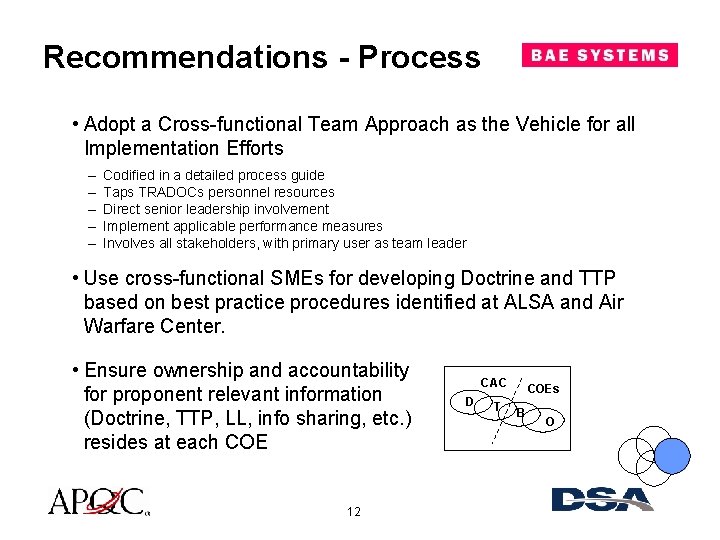 Recommendations - Process

BAE SYSTEMS

• Adopt a Cross-functional Team Approach as the Vehicle for all Implementation Efforts

– Codified in a detailed process guide
– Taps TRADOCs personnel resources
– Direct senior leadership involvement
– Implement applicable performance measures
– Involves all stakeholders, with primary user as team leader

• Use cross-functional SMEs for developing Doctrine and TTP based on best practice procedures identified at ALSA and Air Warfare Center.

• Ensure ownership and accountability for proponent relevant information (Doctrine, TTP, LL, info sharing, etc.) resides at each COE

CAC
COEs
D
T
B
O

APQC

12

DSA